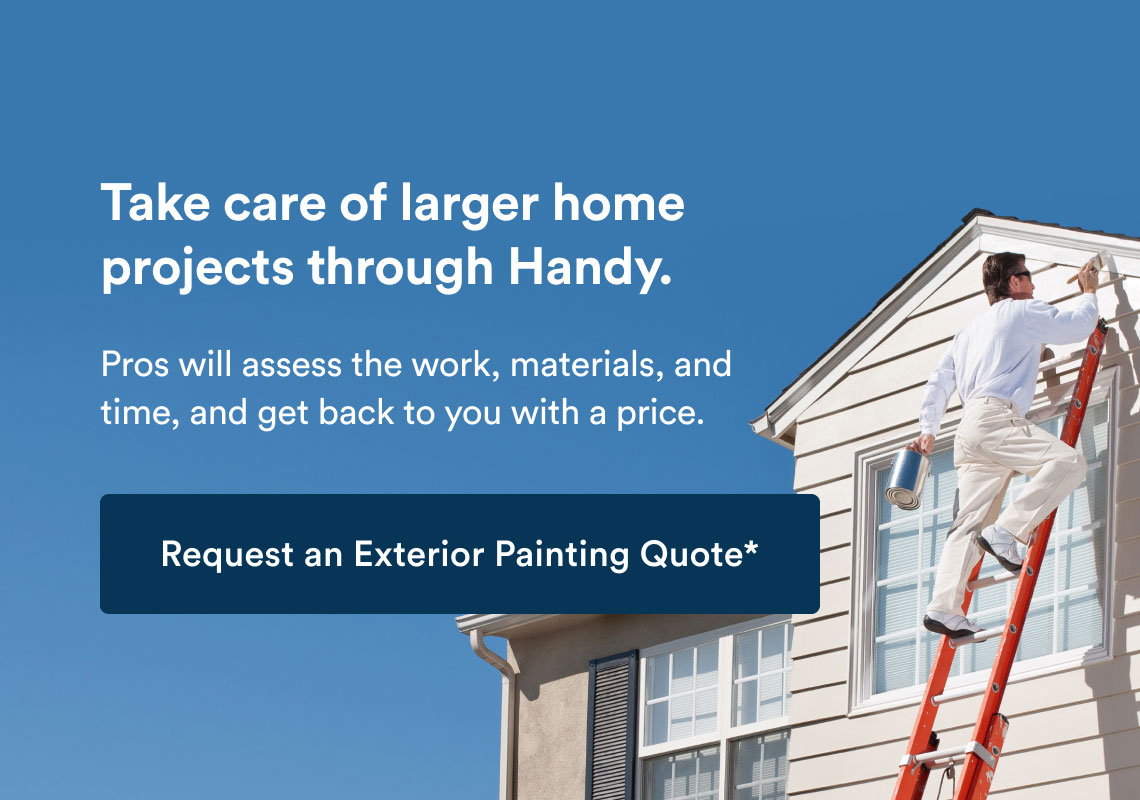 Take care of larger home projects through Handy.

Pros will assess the work, materials, and time, and get back to you with a price.

Request an Exterior Painting Quote*